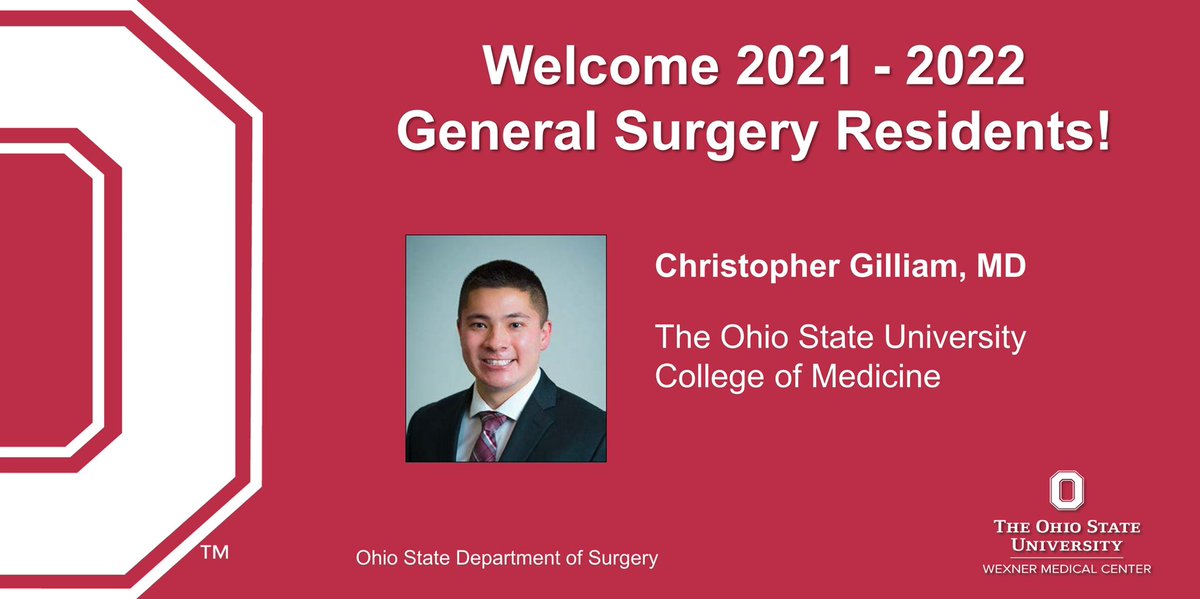 Welcome 2021 - 2022
General Surgery Residents!

Christopher Gilliam, MD

The Ohio State University
College of Medicine

™

Ohio State Department of Surgery

THE OHIO STATE UNIVERSITY
WEXNER MEDICAL CENTER